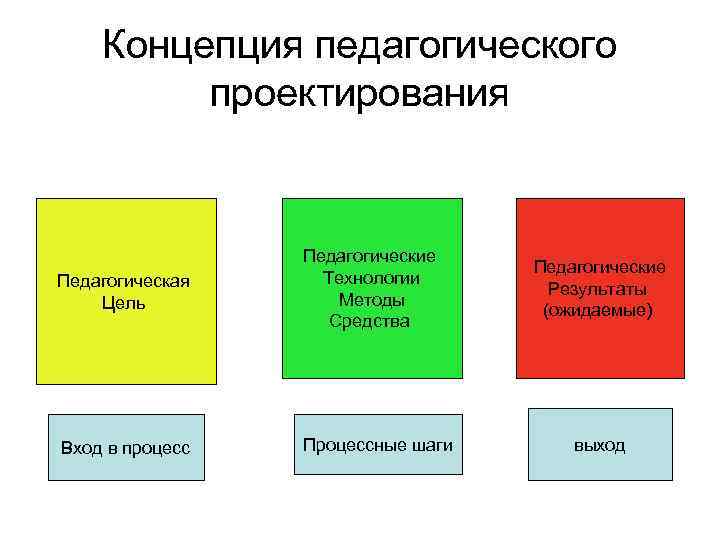 Концепция педагогического проектирования

Педагогическая Цель

Педагогические Технологии Методы Средства

Педагогические Результаты (ожидаемые)

Вход в процесс

Процессные шаги

выход